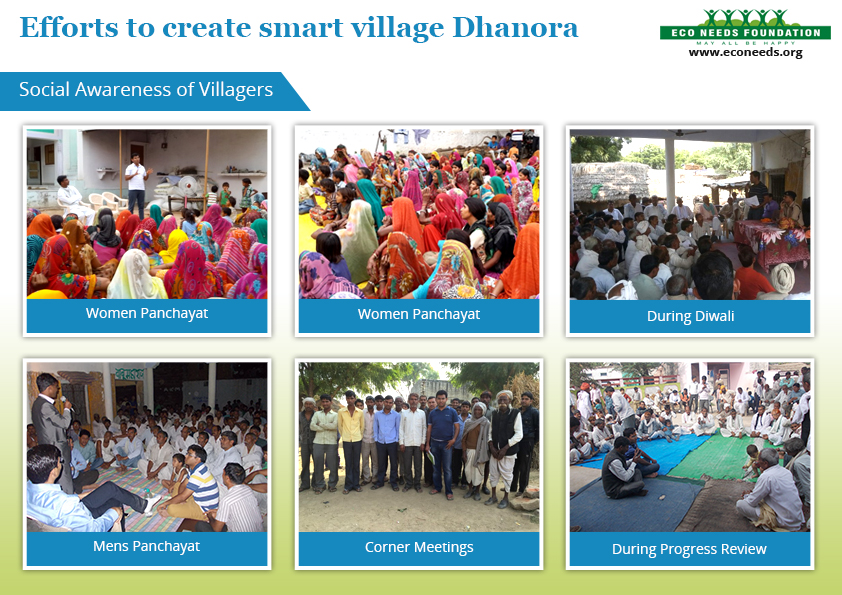 Efforts to create smart village Dhanora

ECO NEEDS FOUNDATION
MAY ALL BE HAPPY
www.econeeds.org

Social Awareness of Villagers

Women Panchayat

Women Panchayat

During Diwali

Mens Panchayat

Corner Meetings

During Progress Review